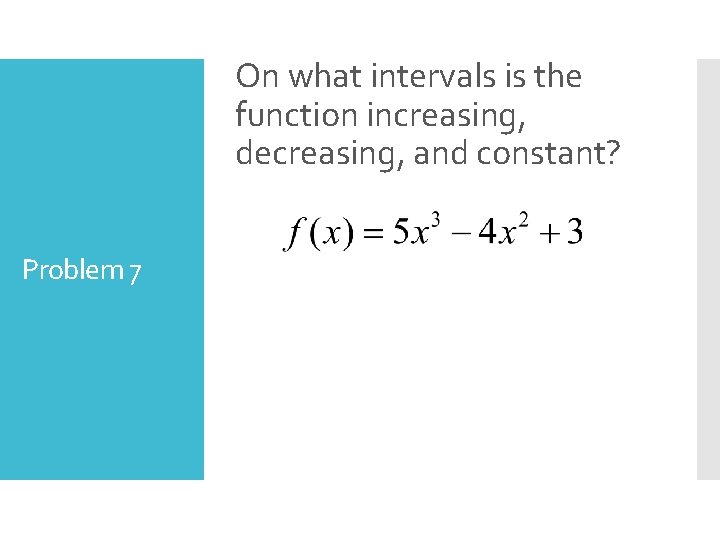 Problem 7

On what intervals is the function increasing, decreasing, and constant?

$f(x) = 5x^3 - 4x^2 + 3$